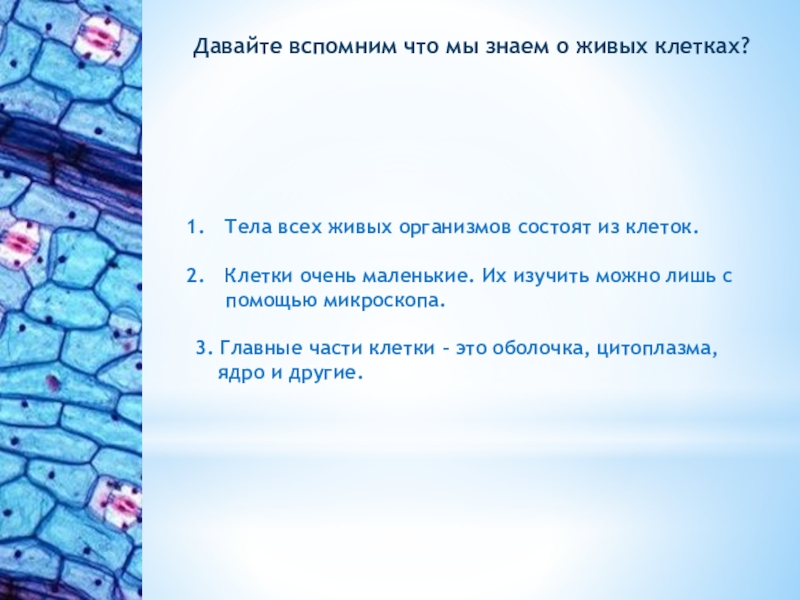 Давайте вспомним что мы знаем о живых клетках?

1. Тела всех живых организмов состоят из клеток.

2. Клетки очень маленькие. Их изучить можно лишь с помощью микроскопа.

3. Главные части клетки – это оболочка, цитоплазма, ядро и другие.